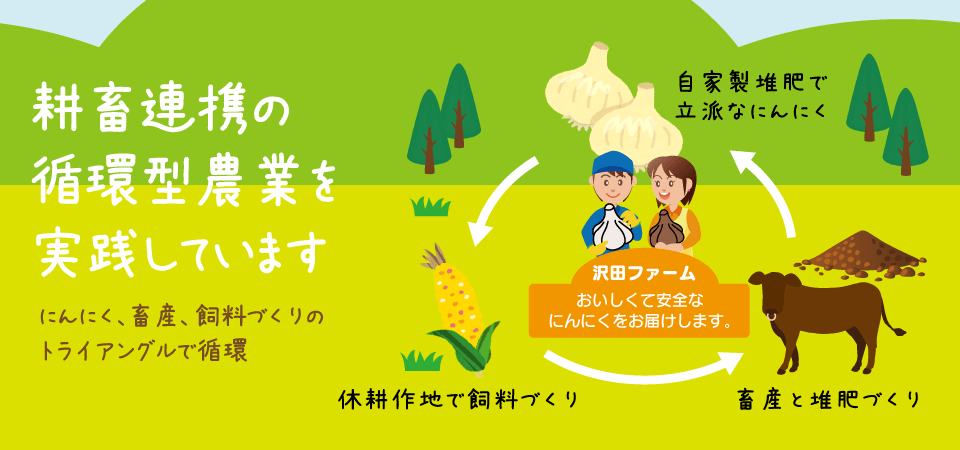 耕畜連携の
循環型農業を
実践しています

にんにく、畜産、飼料づくりの
トライアングルで循環

自家製堆肥で
立派なにんにく

沢田ファーム
おいしくて安全な
にんにくをお届けします。

休耕作地で飼料づくり

畜産と堆肥づくり